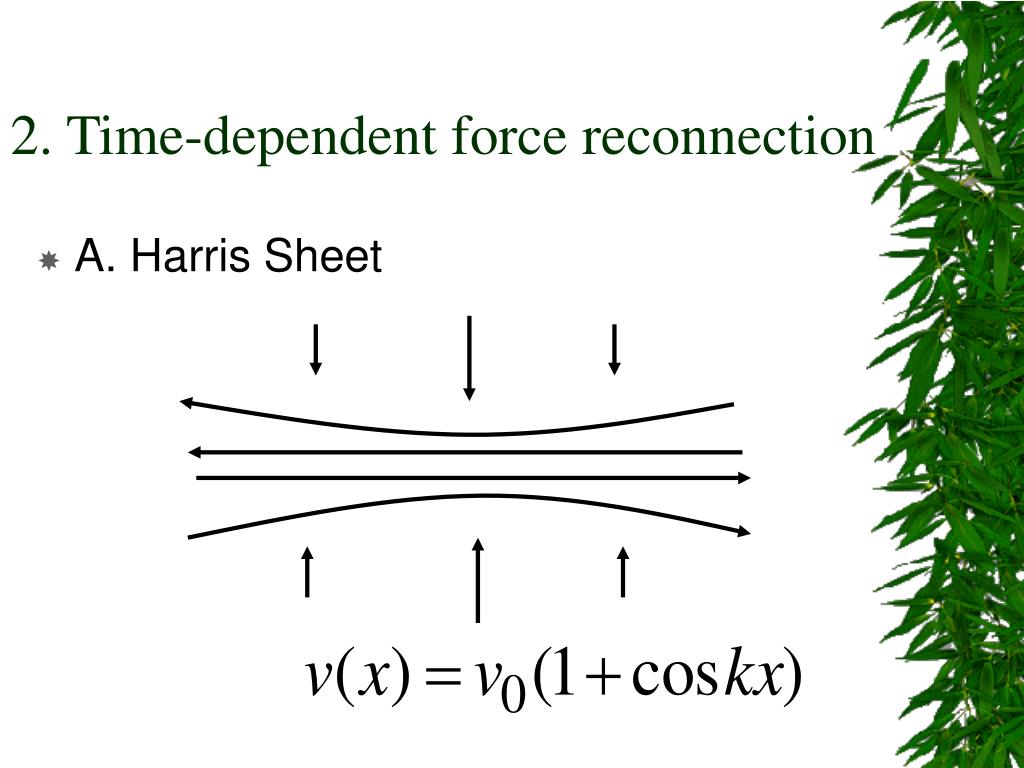 2. Time-dependent force reconnection

A. Harris Sheet

$v(x) = v_0(1 + \cos kx)$